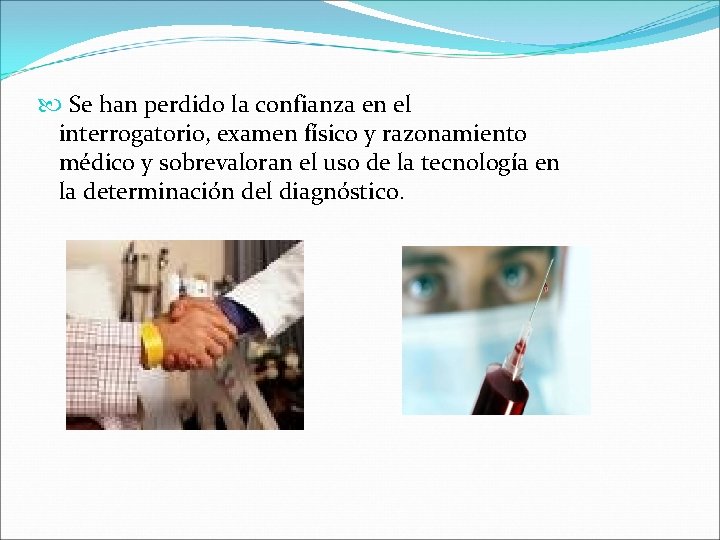 Se han perdido la confianza en el interrogatorio, examen físico y razonamiento médico y sobrevaloran el uso de la tecnología en la determinación del diagnóstico.